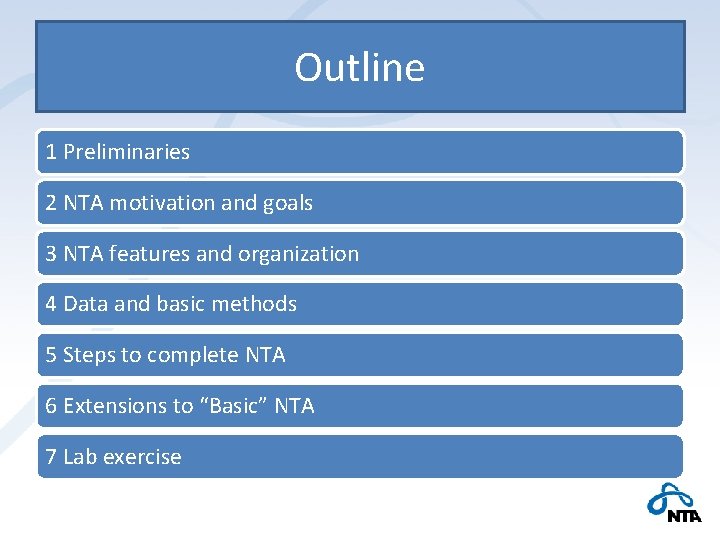 Outline

1 Preliminaries

2 NTA motivation and goals

3 NTA features and organization

4 Data and basic methods

5 Steps to complete NTA

6 Extensions to “Basic” NTA

7 Lab exercise

NTA